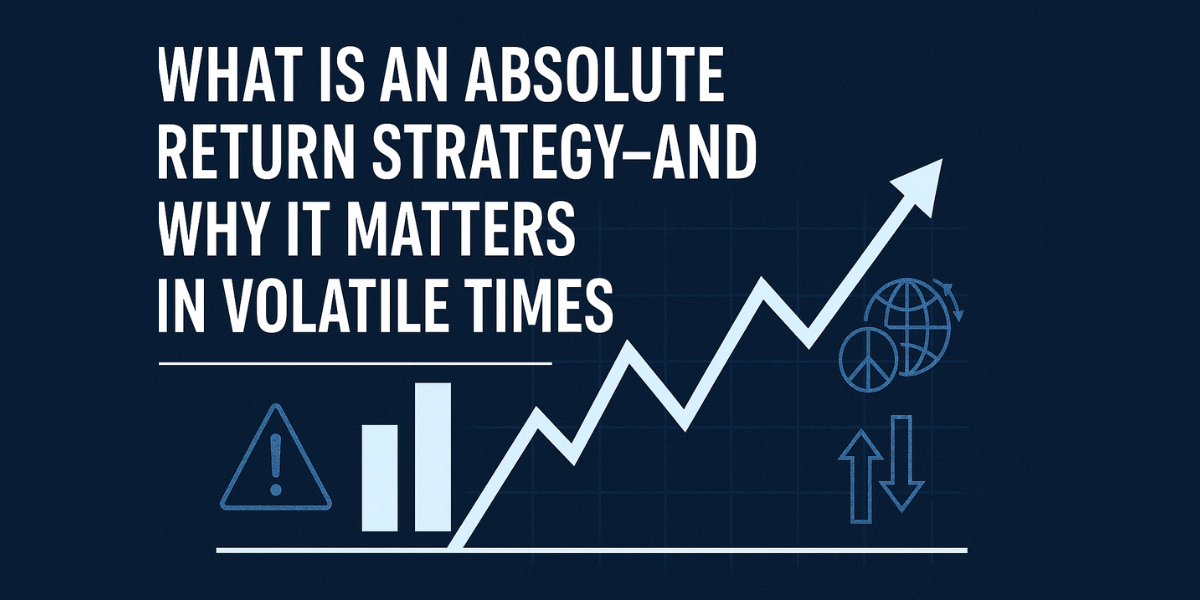 WHAT IS AN ABSOLUTE RETURN STRATEGY—AND WHY IT MATTERS IN VOLATILE TIMES